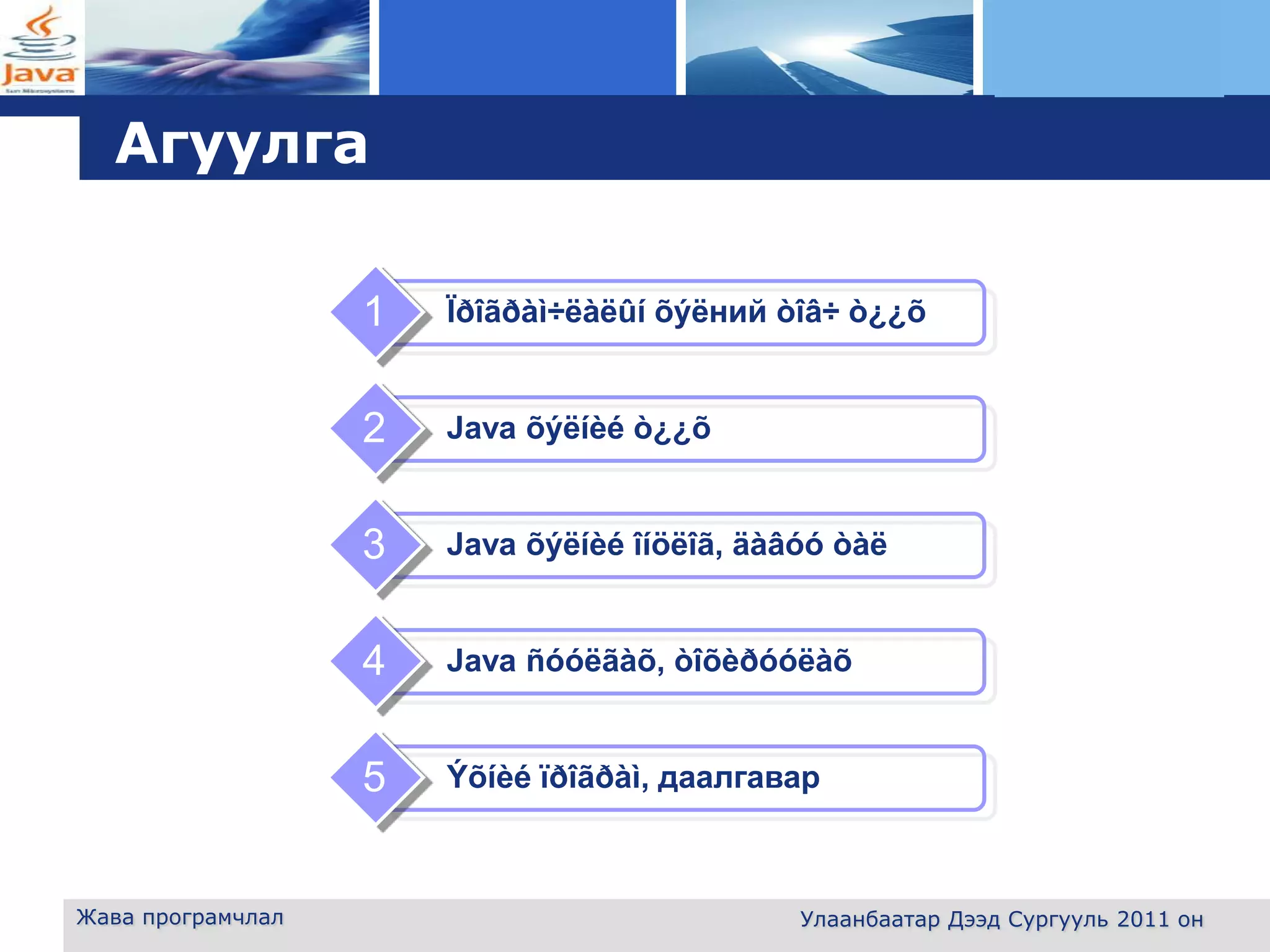 Java

Агуулга

1 Ïðîãðàì÷ëàëûí õýëний òîâ÷ ò¿¿õ

2 Java õýëíèé ò¿¿õ

3 Java õýëíèé îíöëîã, äàâóó òàë

4 Java ñóóëãàõ, òîõèðóóëàõ

5 Ýõíèé ïðîãðàì, даалгавар

Жава програмчлал

Улаанбаатар Дээд Сургууль 2011 он